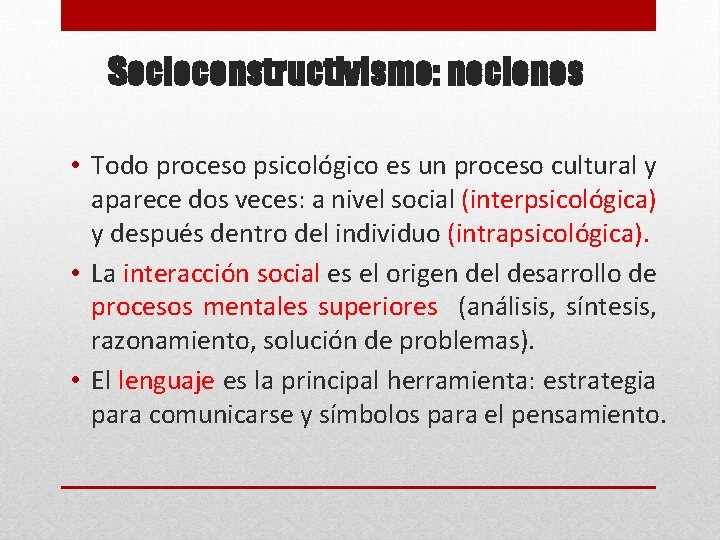 Socioconstructivismo: nociones

• Todo proceso psicológico es un proceso cultural y aparece dos veces: a nivel social (interpsicológica) y después dentro del individuo (intrapsicológica).

• La interacción social es el origen del desarrollo de procesos mentales superiores (análisis, síntesis, razonamiento, solución de problemas).

• El lenguaje es la principal herramienta: estrategia para comunicarse y símbolos para el pensamiento.